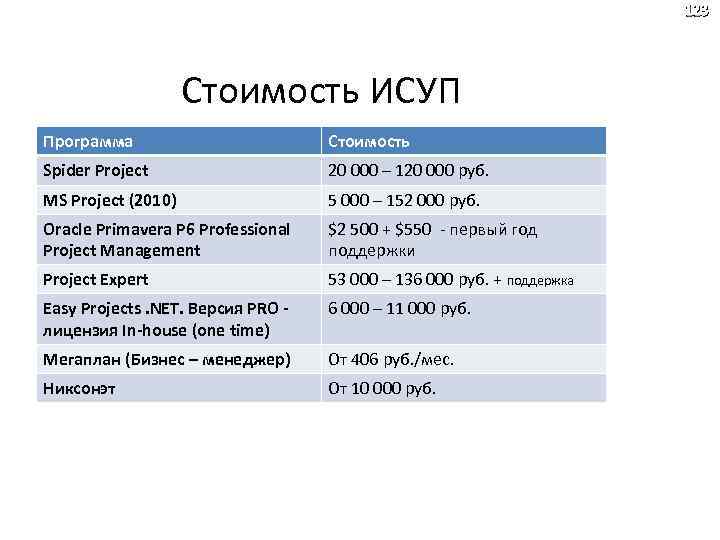 123

Стоимость ИСУП

| Программа | Стоимость |
|---|---|
| Spider Project | 20 000 – 120 000 руб. |
| MS Project (2010) | 5 000 – 152 000 руб. |
| Oracle Primavera P6 Professional Project Management | \$2 500 + \$550 - первый год поддержки |
| Project Expert | 53 000 – 136 000 руб. + поддержка |
| Easy Projects .NET. Версия PRO - лицензия In-house (one time) | 6 000 – 11 000 руб. |
| Мегаплан (Бизнес – менеджер) | От 406 руб./мес. |
| Никсонэт | От 10 000 руб. |